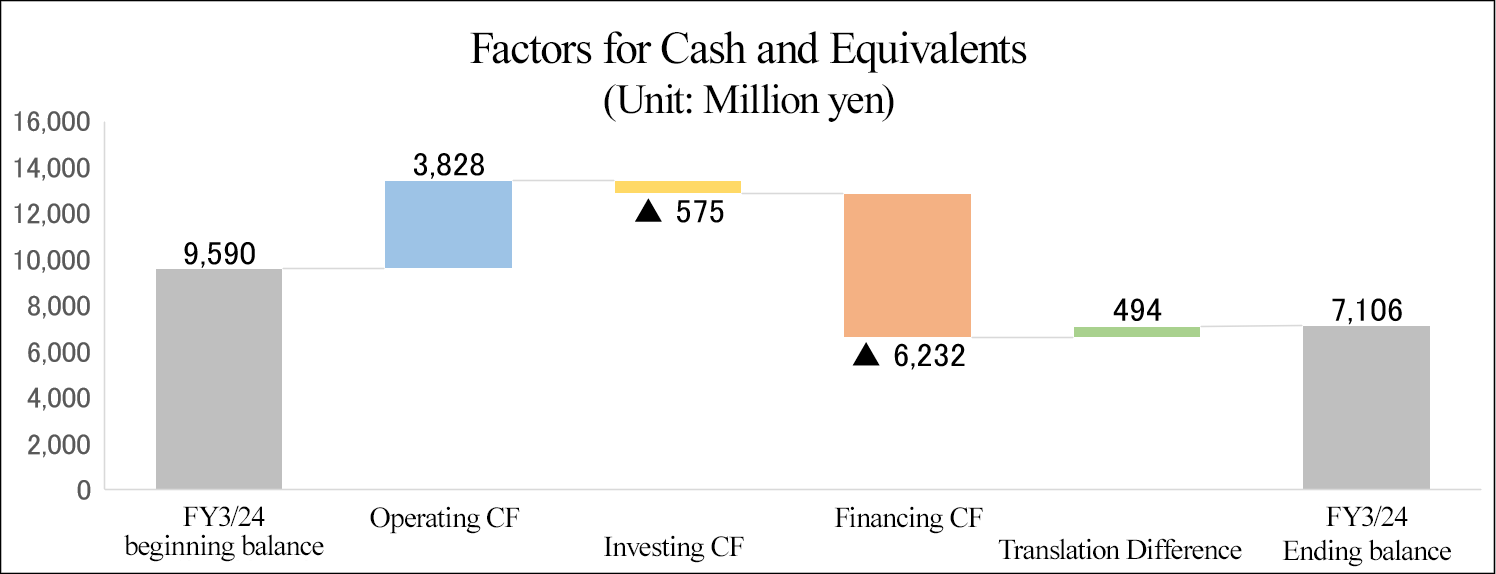 Factors for Cash and Equivalents
(Unit: Million yen)

16,000
14,000
12,000
10,000
8,000
6,000
4,000
2,000
0

9,590
3,828
▲ 575
▲ 6,232
494
7,106

FY3/24 beginning balance
Operating CF
Investing CF
Financing CF
Translation Difference
FY3/24 Ending balance